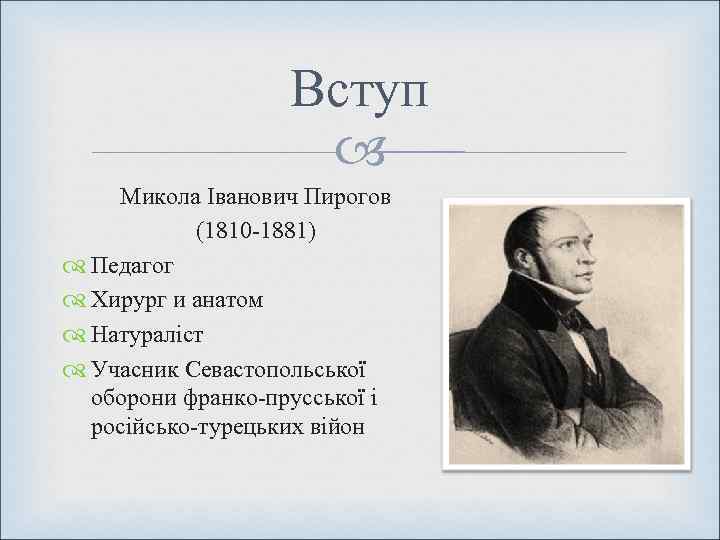 Вступ

Микола Іванович Пирогов
(1810-1881)

Педагог

Хирург и анатом

Натураліст

Учасник Севастопольської оборони франко-прусської і російсько-турецьких війон